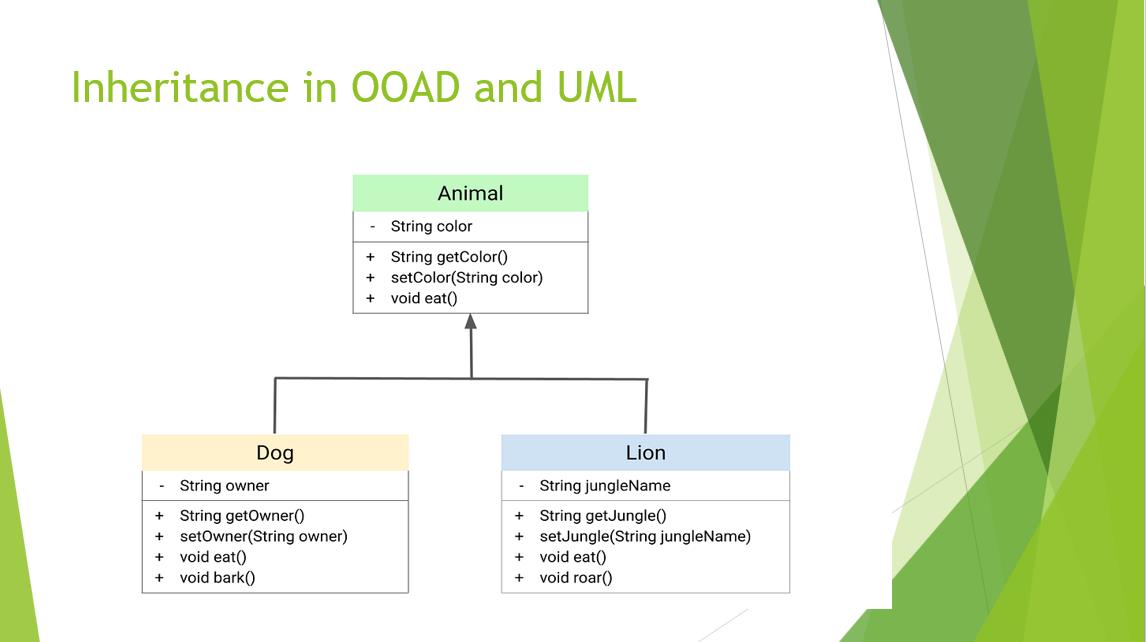 Inheritance in OOAD and UML

Animal

- String color

+ String getColor()
+ setColor(String color)
+ void eat()

Dog

- String owner

+ String getOwner()
+ setOwner(String owner)
+ void eat()
+ void bark()

Lion

- String jungleName

+ String getJungle()
+ setJungle(String jungleName)
+ void eat()
+ void roar()